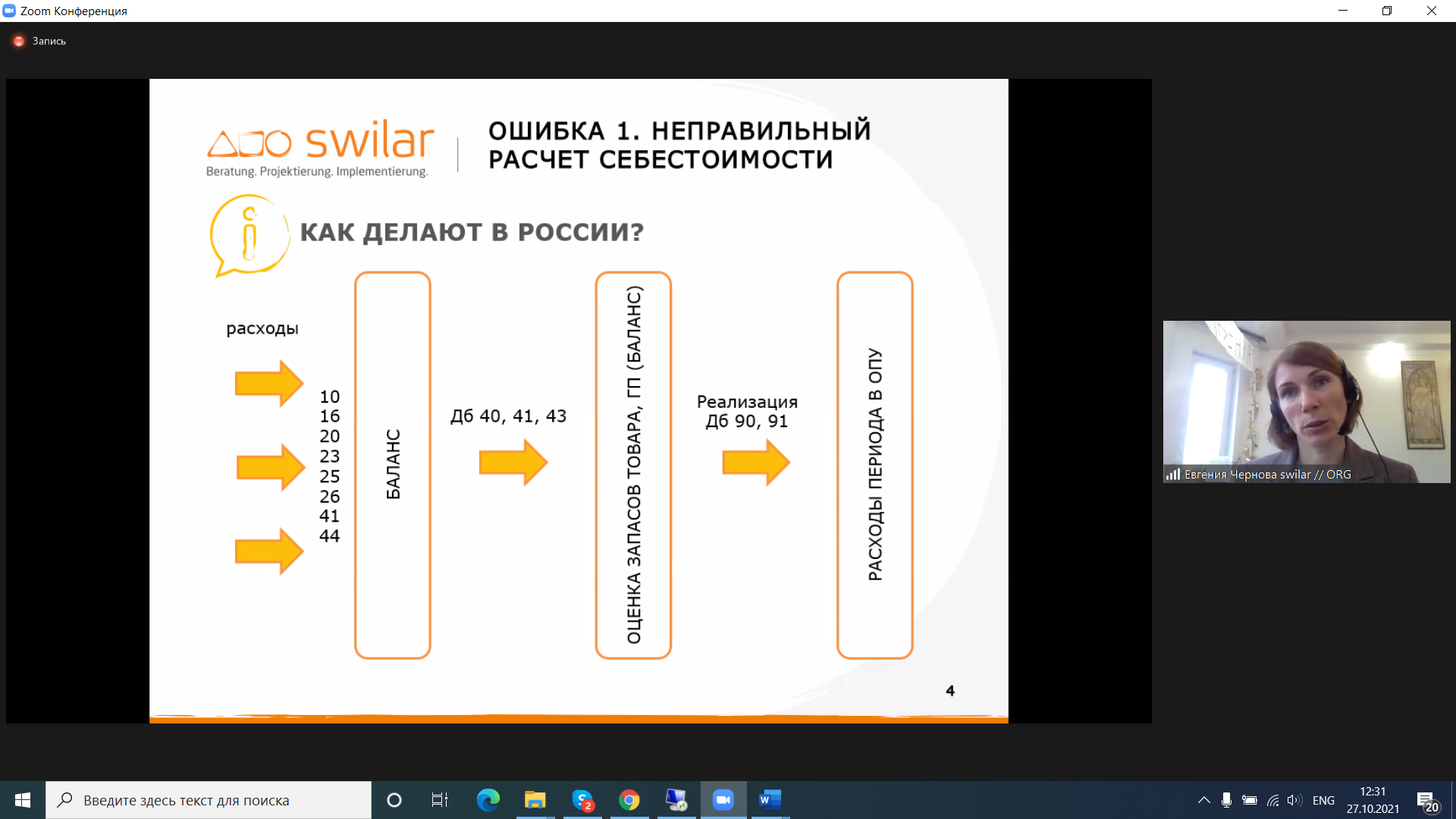 Zoom Конференция

Запись

swilar
Beratung. Projektierung. Implementierung.

ОШИБКА 1. НЕПРАВИЛЬНЫЙ РАСЧЕТ СЕБЕСТОИМОСТИ

КАК ДЕЛАЮТ В РОССИИ?

расходы

10
16
20
23
25
26
41
44

БАЛАНС

Дб 40, 41, 43

ОЦЕНКА ЗАПАСОВ ТОВАРА, ГП (БАЛАНС)

Реализация
Дб 90, 91

РАСХОДЫ ПЕРИОДА В ОПУ

4

Евгения Чернова swilar // ORG

Введите здесь текст для поиска

2

ENG

12:31
27.10.2021

20